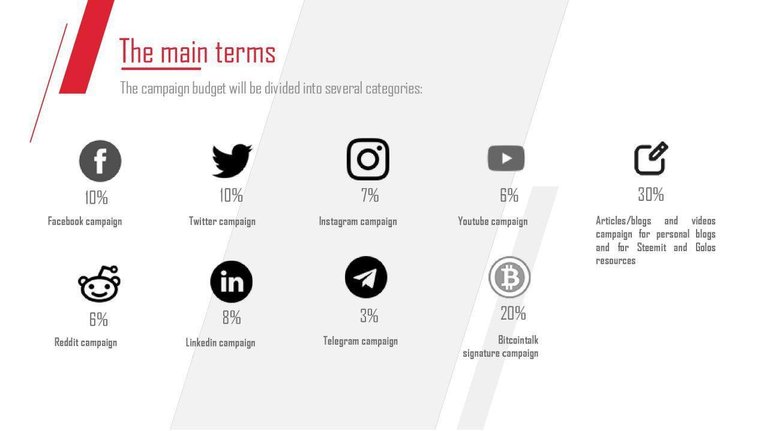 The main terms

The campaign budget will be divided into several categories:

10%
Facebook campaign

10%
Twitter campaign

7%
Instagram campaign

6%
Youtube campaign

30%
Articles/blogs and videos campaign for personal blogs and for Steemit and Golos resources

6%
Reddit campaign

8%
Linkedin campaign

3%
Telegram campaign

20%
Bitcointalk signature campaign